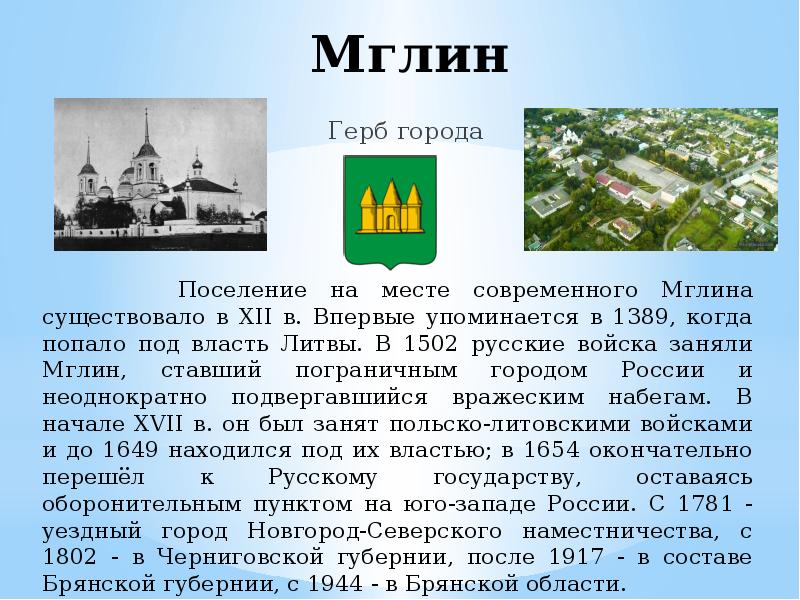 Мглин

Герб города

Поселение на месте современного Мглина существовало в XII в. Впервые упоминается в 1389, когда попало под власть Литвы. В 1502 русские войска заняли Мглин, ставший пограничным городом России и неоднократно подвергавшийся вражеским набегам. В начале XVII в. он был занят польско-литовскими войсками и до 1649 находился под их властью; в 1654 окончательно перешёл к Русскому государству, оставаясь оборонительным пунктом на юго-западе России. С 1781 - уездный город Новгород-Северского наместничества, с 1802 - в Черниговской губернии, после 1917 - в составе Брянской губернии, с 1944 - в Брянской области.